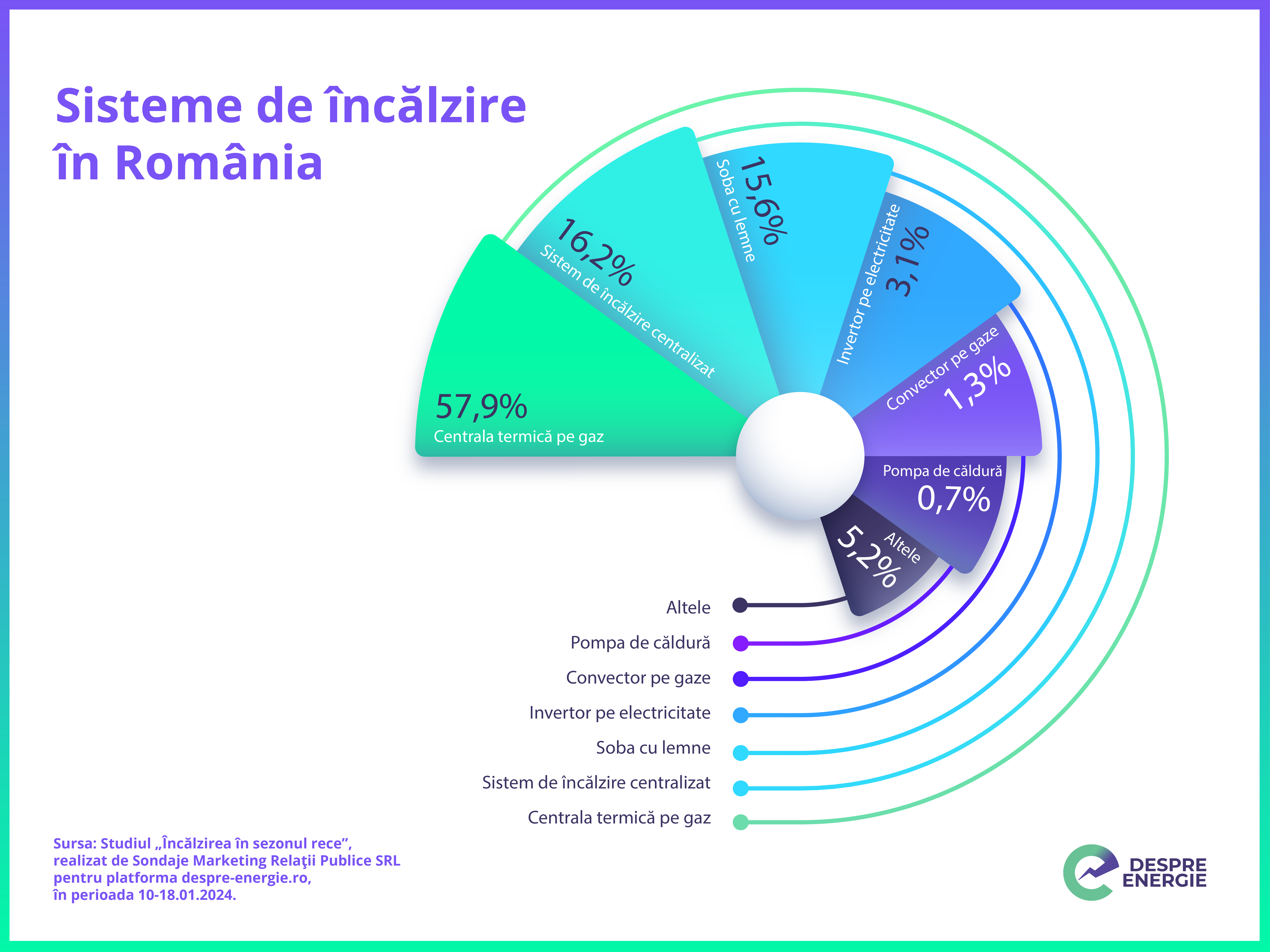 Sisteme de încălzire în România

57,9%
Centrala termică pe gaz

16,2%
Sistem de încălzire centralizat

15,6%
Soba cu lemne

Invertor pe electricitate
3,1%

Convector pe gaze
1,3%

Pompa de căldură
0,7%

Altele
5,2%

Altele
Pompa de căldură
Convector pe gaze
Invertor pe electricitate
Soba cu lemne
Sistem de încălzire centralizat
Centrala termică pe gaz

Sursa: Studiul „Încălzirea în sezonul rece”, realizat de Sondaje Marketing Relaţii Publice SRL pentru platforma despre-energie.ro, în perioada 10-18.01.2024.

DESPRE ENERGIE